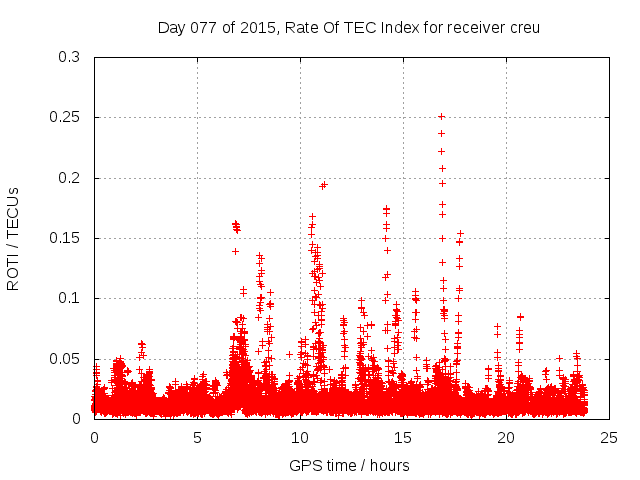 Day 077 of 2015, Rate Of TEC Index for receiver creu

ROTI / TECUs

0.3
0.25
0.2
0.15
0.1
0.05
0

0
5
10
15
20
25

GPS time / hours